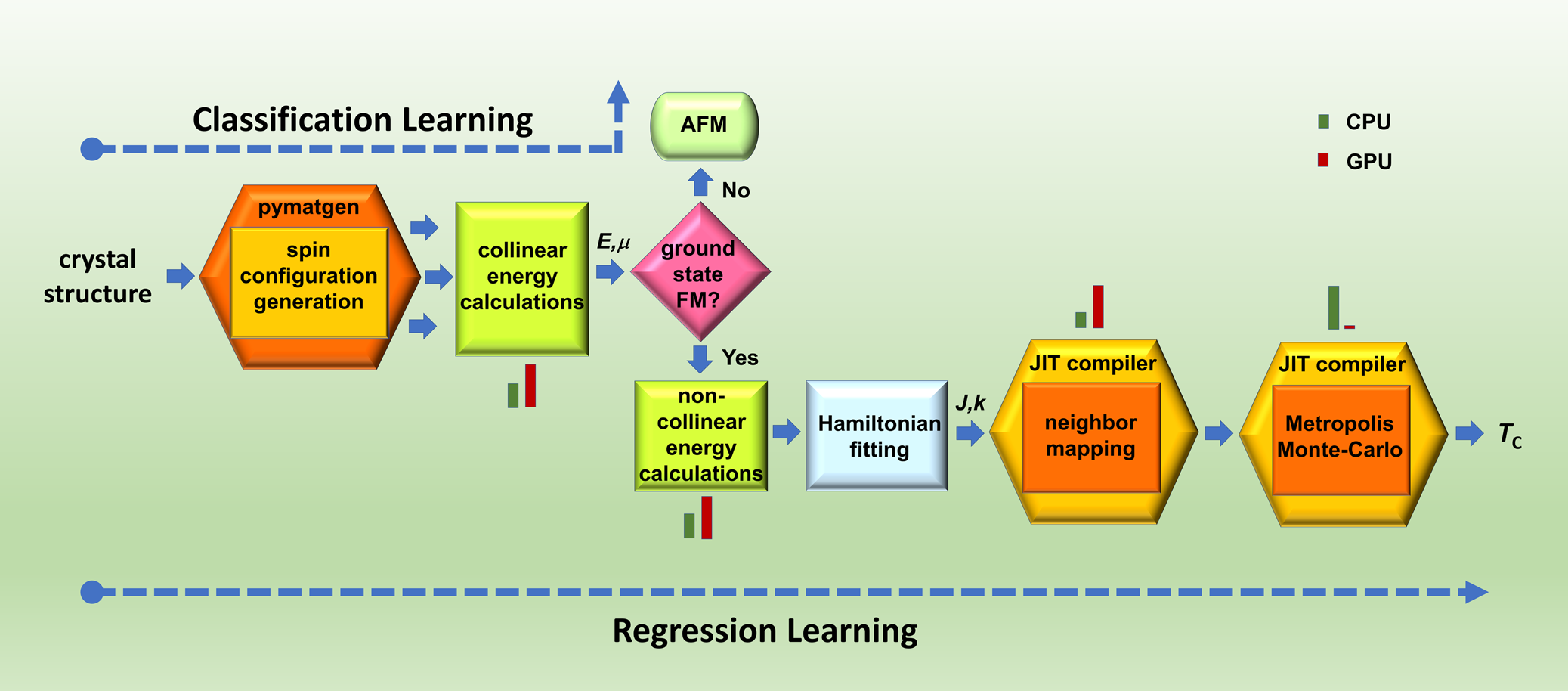 Classification Learning

AFM

CPU

GPU

No

crystal structure

pymatgen

spin configuration generation

collinear energy calculations

$E,\mu$

ground state FM?

Yes

non-collinear energy calculations

Hamiltonian fitting

$J,k$

JIT compiler

neighbor mapping

JIT compiler

Metropolis Monte-Carlo

$T_C$

Regression Learning